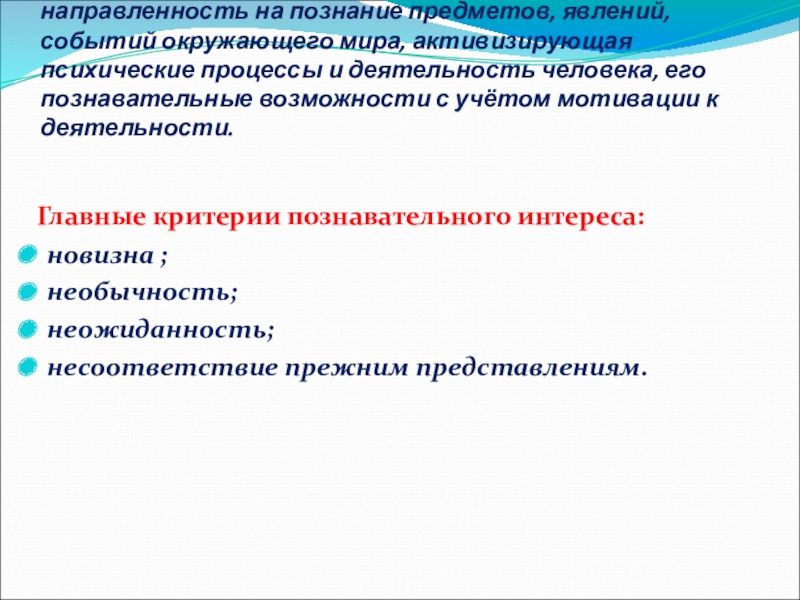 направленность на познание предметов, явлений, событий окружающего мира, активизирующая психические процессы и деятельность человека, его познавательные возможности с учётом мотивации к деятельности.

Главные критерии познавательного интереса:

новизна ;

необычность;

неожиданность;

несоответствие прежним представлениям.